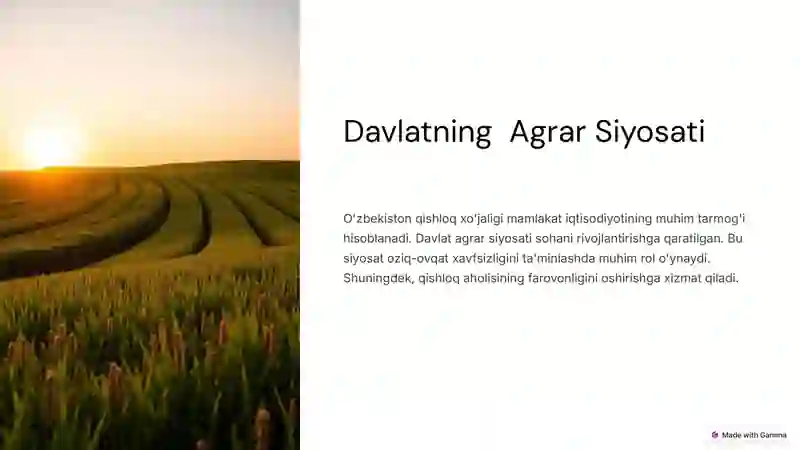 Davlatning  Agrar Siyosati

O'zbekiston qishloq xo'jaligi mamlakat iqtisodiyotining muhim tarmog'i hisoblanadi. Davlat agrar siyosati sohani rivojlantirishga qaratilgan. Bu siyosat oziq-ovqat xavfsizligini ta'minlashda muhim rol o'ynaydi. Shuningdek, qishloq aholisining farovonligini oshirishga xizmat qiladi.

Made with Gamma